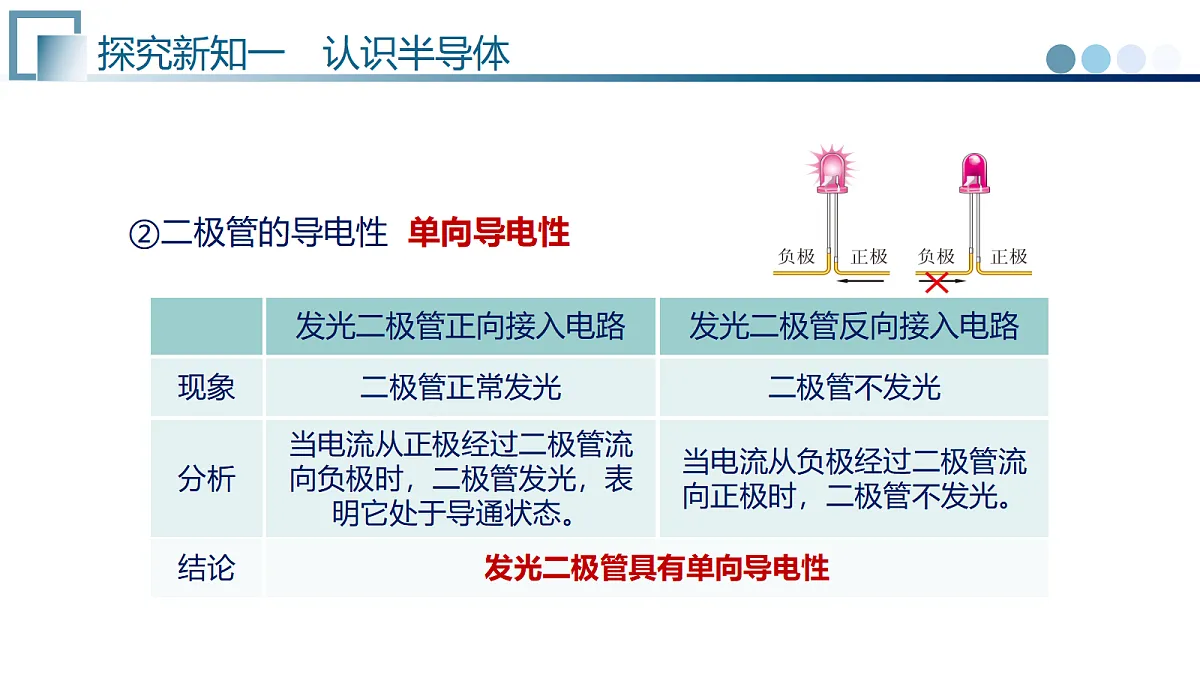 探究新知一　认识半导体

②二极管的导电性　单向导电性

负极　正极　负极　正极

| | 发光二极管正向接入电路 | 发光二极管反向接入电路 |
|---|---|---|
| 现象 | 二极管正常发光 | 二极管不发光 |
| 分析 | 当电流从正极经过二极管流向负极时，二极管发光，表明它处于导通状态。 | 当电流从负极经过二极管流向正极时，二极管不发光。 |
| 结论 | 发光二极管具有单向导电性 | |